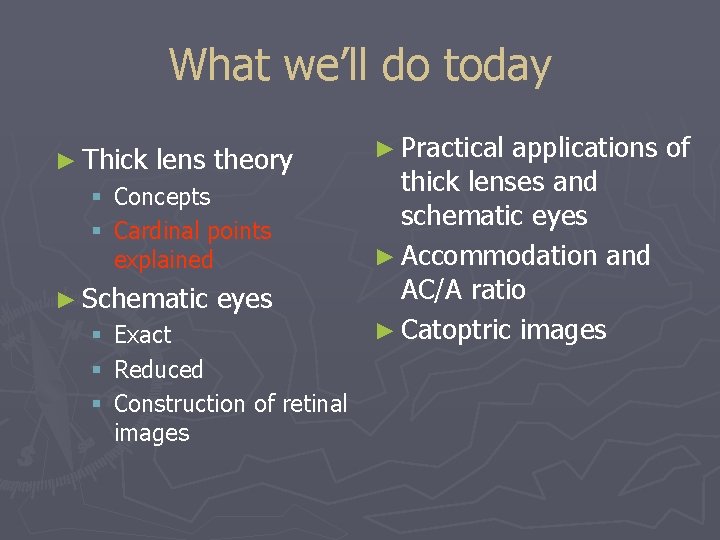 What we'll do today

► Thick lens theory
 ▪ Concepts
 ▪ Cardinal points explained
► Schematic eyes
 ▪ Exact
 ▪ Reduced
 ▪ Construction of retinal images

► Practical applications of thick lenses and schematic eyes
► Accommodation and AC/A ratio
► Catoptric images